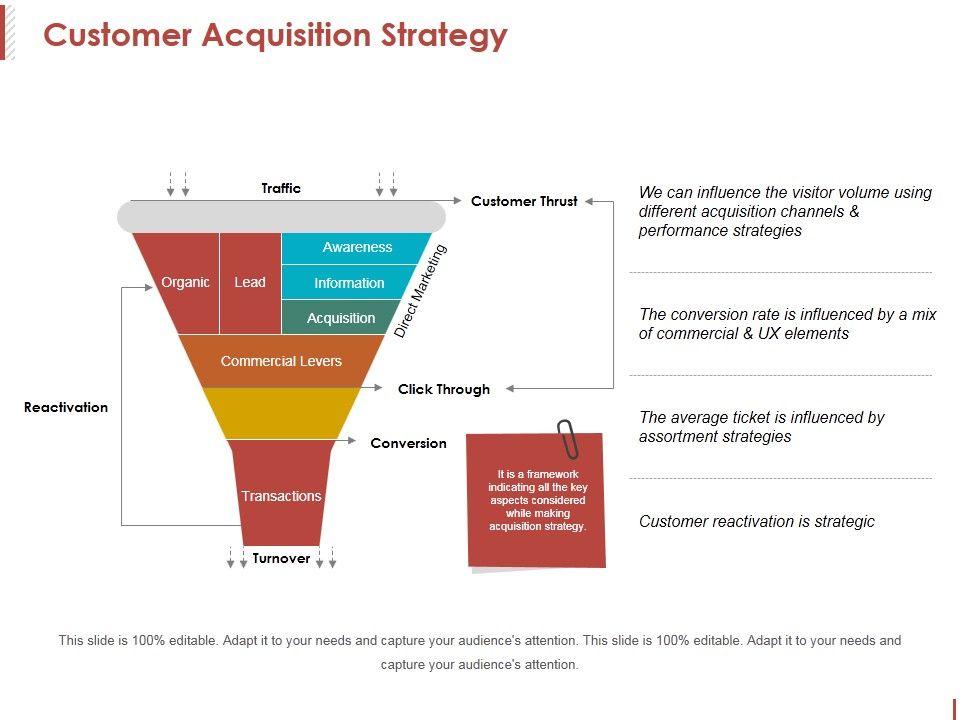 Customer Acquisition Strategy

Traffic

Customer Thrust

Organic

Lead

Awareness

Information

Acquisition

Direct Marketing

Commercial Levers

Click Through

Reactivation

Conversion

Transactions

Turnover

It is a framework indicating all the key aspects considered while making acquisition strategy.

We can influence the visitor volume using different acquisition channels & performance strategies

The conversion rate is influenced by a mix of commercial & UX elements

The average ticket is influenced by assortment strategies

Customer reactivation is strategic

This slide is 100% editable. Adapt it to your needs and capture your audience's attention. This slide is 100% editable. Adapt it to your needs and capture your audience's attention.